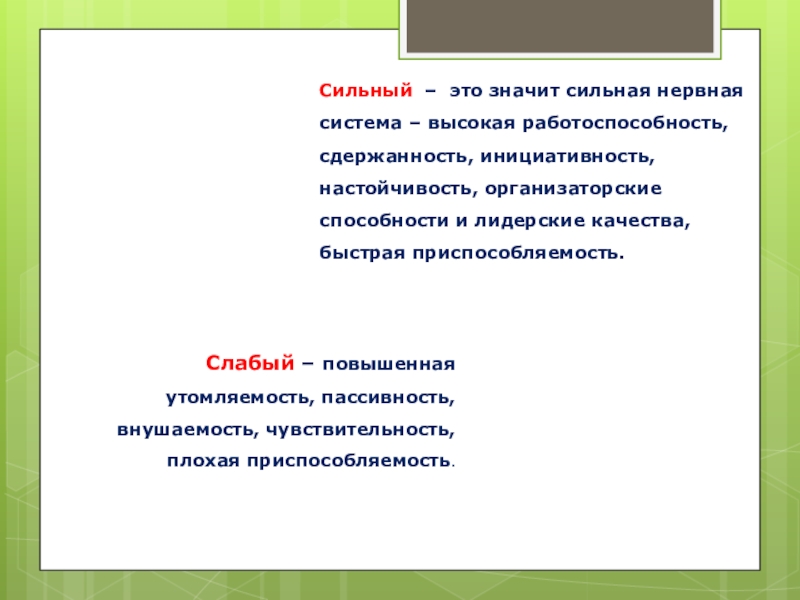 Сильный – это значит сильная нервная система – высокая работоспособность, сдержанность, инициативность, настойчивость, организаторские способности и лидерские качества, быстрая приспособляемость.

Слабый – повышенная утомляемость, пассивность, внушаемость, чувствительность, плохая приспособляемость.